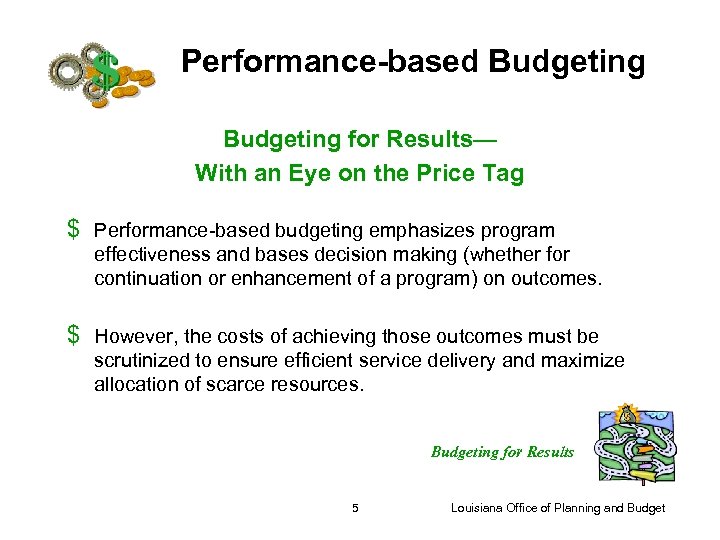 Performance-based Budgeting

Budgeting for Results—
With an Eye on the Price Tag

$ Performance-based budgeting emphasizes program effectiveness and bases decision making (whether for continuation or enhancement of a program) on outcomes.

$ However, the costs of achieving those outcomes must be scrutinized to ensure efficient service delivery and maximize allocation of scarce resources.

Budgeting for Results

5

Louisiana Office of Planning and Budget